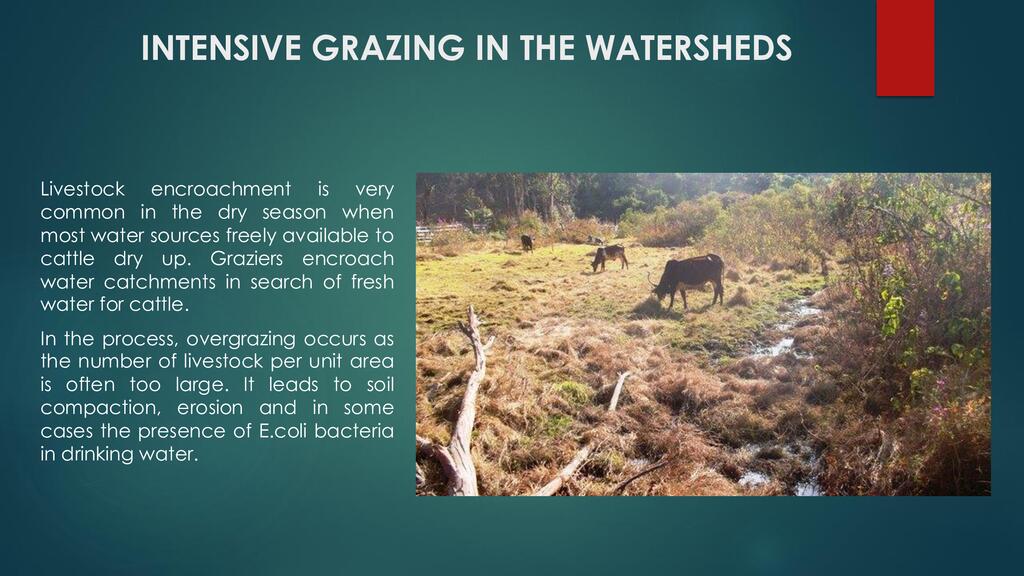 INTENSIVE GRAZING IN THE WATERSHEDS

Livestock encroachment is very common in the dry season when most water sources freely available to cattle dry up. Graziers encroach water catchments in search of fresh water for cattle.

In the process, overgrazing occurs as the number of livestock per unit area is often too large. It leads to soil compaction, erosion and in some cases the presence of E.coli bacteria in drinking water.